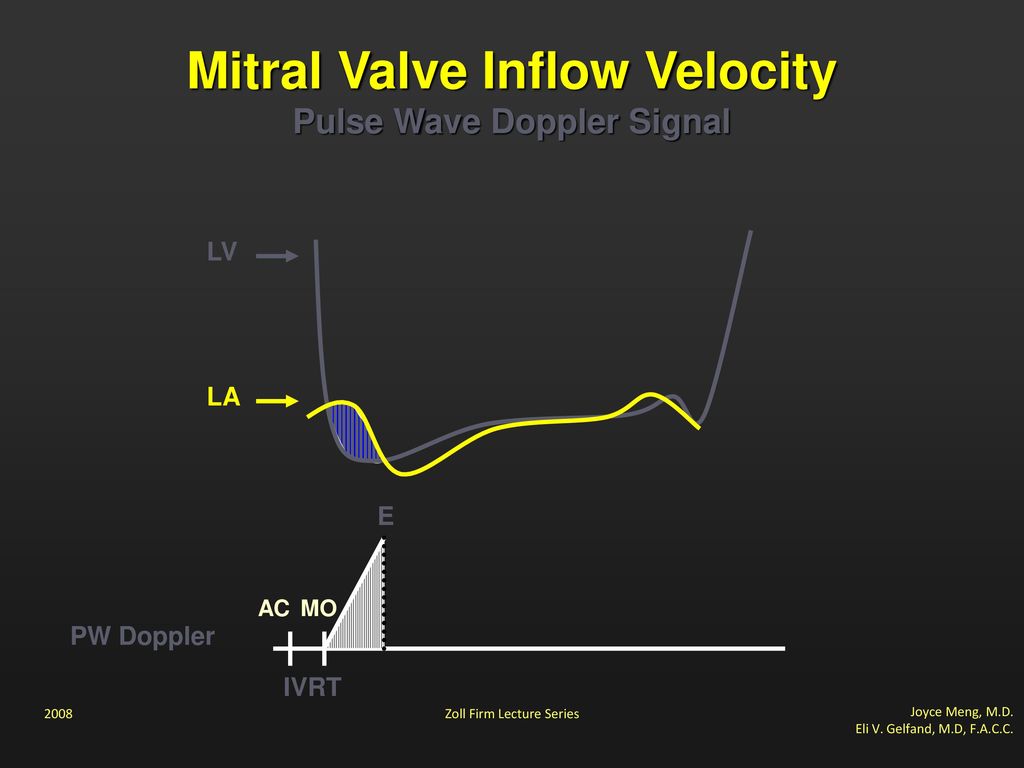 Mitral Valve Inflow Velocity
Pulse Wave Doppler Signal

LV

LA

E

AC MO

PW Doppler

IVRT

2008

Zoll Firm Lecture Series

Joyce Meng, M.D.
Eli V. Gelfand, M.D, F.A.C.C.